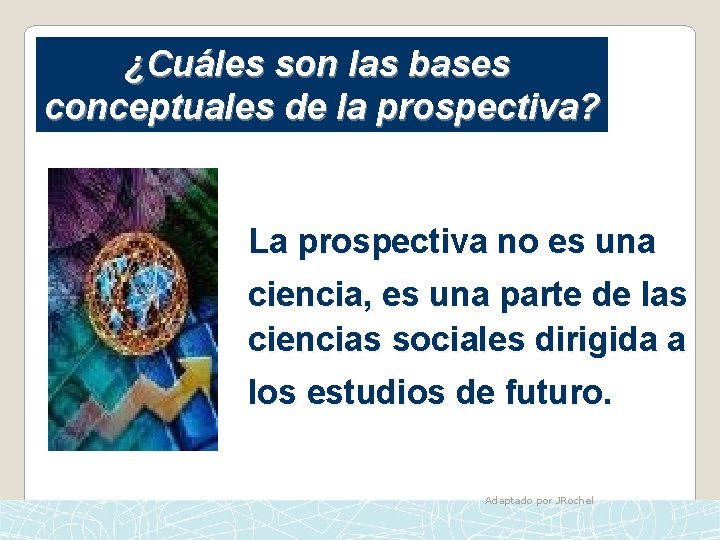 ¿Cuáles son las bases conceptuales de la prospectiva?

La prospectiva no es una ciencia, es una parte de las ciencias sociales dirigida a los estudios de futuro.

Adaptado por JRochel